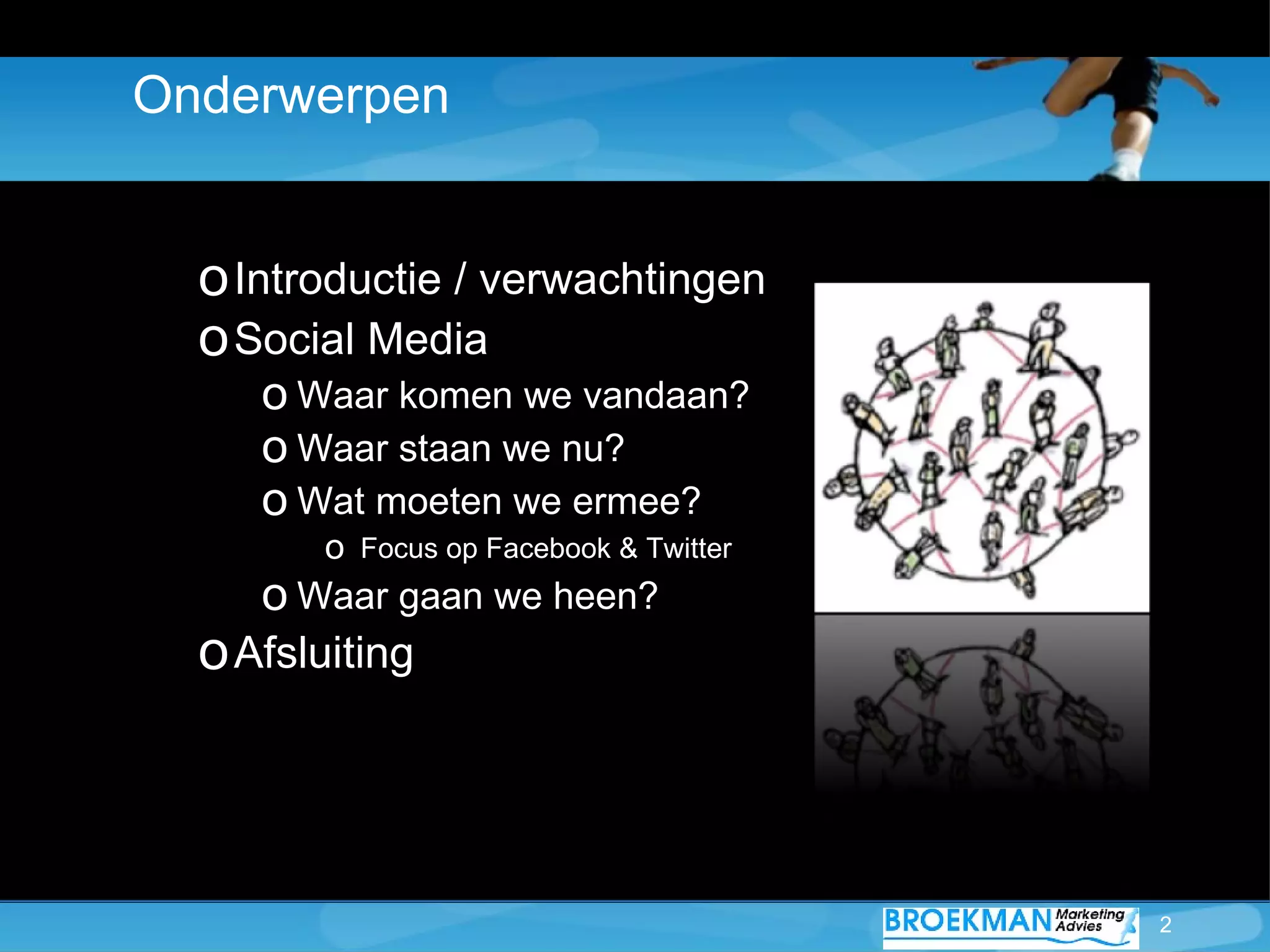 Onderwerpen

o Introductie / verwachtingen
o Social Media
o Waar komen we vandaan?
o Waar staan we nu?
o Wat moeten we ermee?
o Focus op Facebook & Twitter
o Waar gaan we heen?
o Afsluiting

BROEKMAN Marketing Advies

2